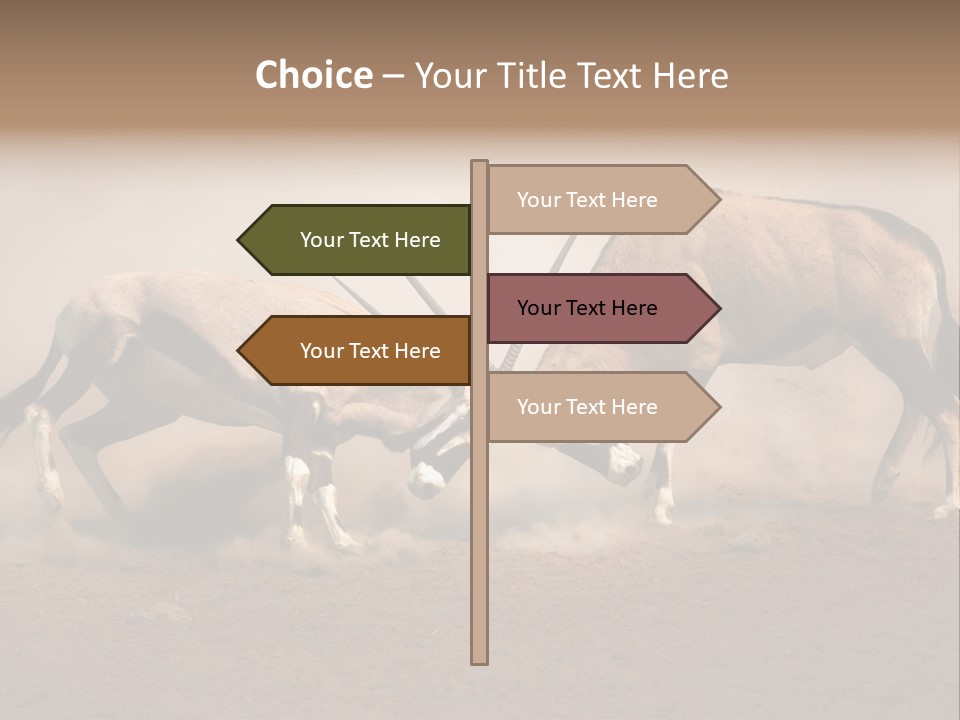 Choice – Your Title Text Here

Your Text Here

Your Text Here

Your Text Here

Your Text Here

Your Text Here